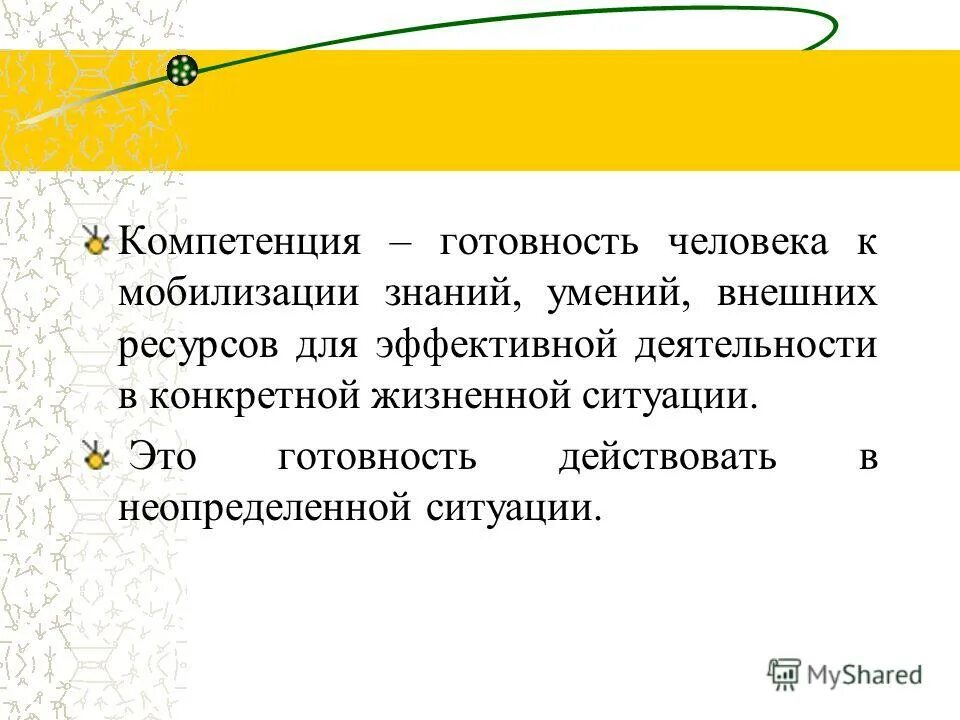 Компетенция – готовность человека к мобилизации знаний, умений, внешних ресурсов для эффективной деятельности в конкретной жизненной ситуации.

Это готовность действовать в неопределенной ситуации.

MyShared